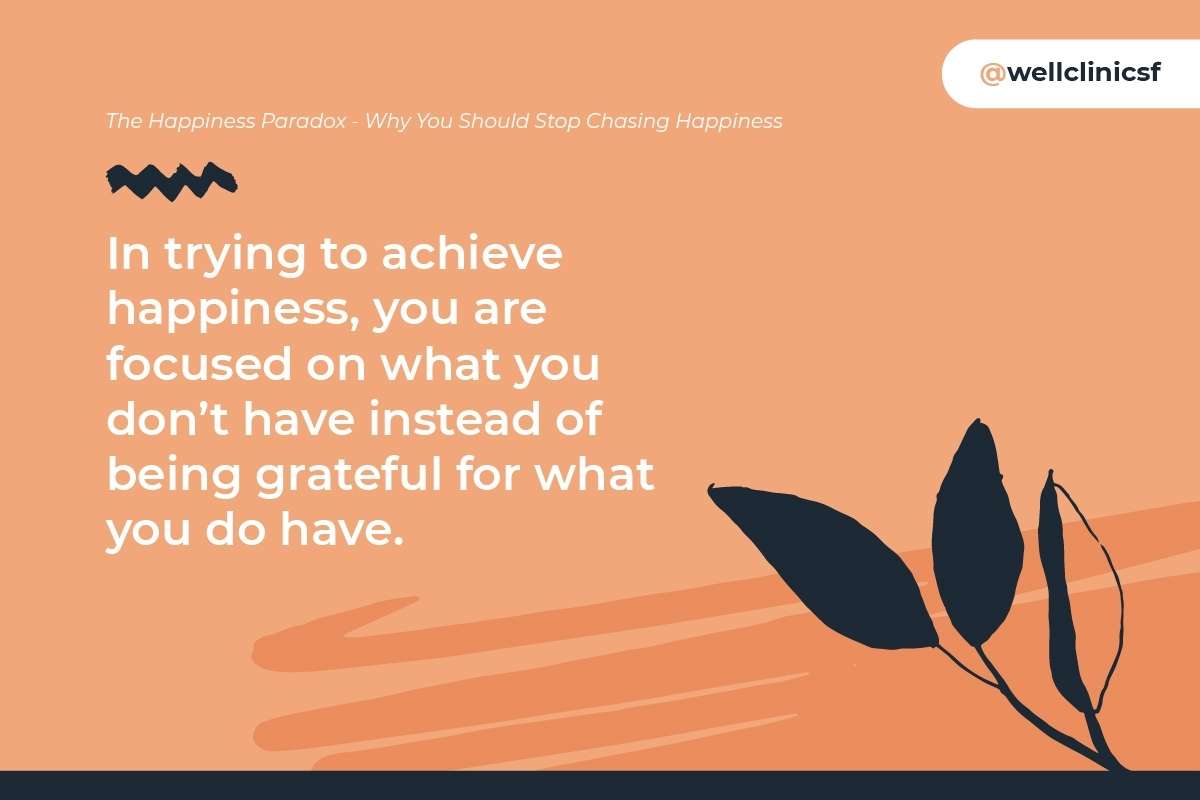 @wellclinicsf

The Happiness Paradox - Why You Should Stop Chasing Happiness

In trying to achieve happiness, you are focused on what you don’t have instead of being grateful for what you do have.